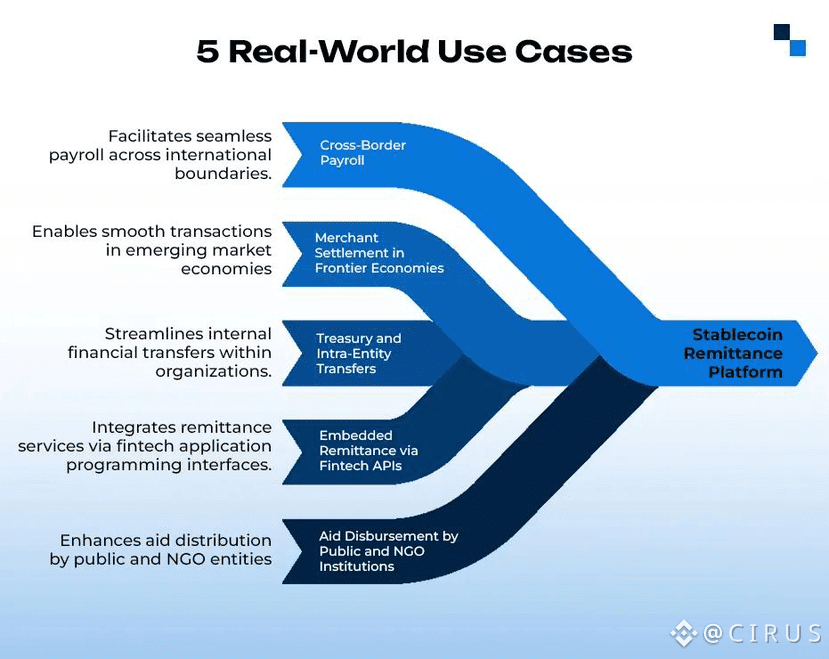 5 Real-World Use Cases

Facilitates seamless payroll across international boundaries.

Cross-Border Payroll

Enables smooth transactions in emerging market economies

Merchant Settlement in Frontier Economies

Streamlines internal financial transfers within organizations.

Treasury and Intra-Entity Transfers

Integrates remittance services via fintech application programming interfaces.

Embedded Remittance via Fintech APIs

Enhances aid distribution by public and NGO entities

Aid Disbursement by Public and NGO Institutions

Stablecoin Remittance Platform

@CIRUS